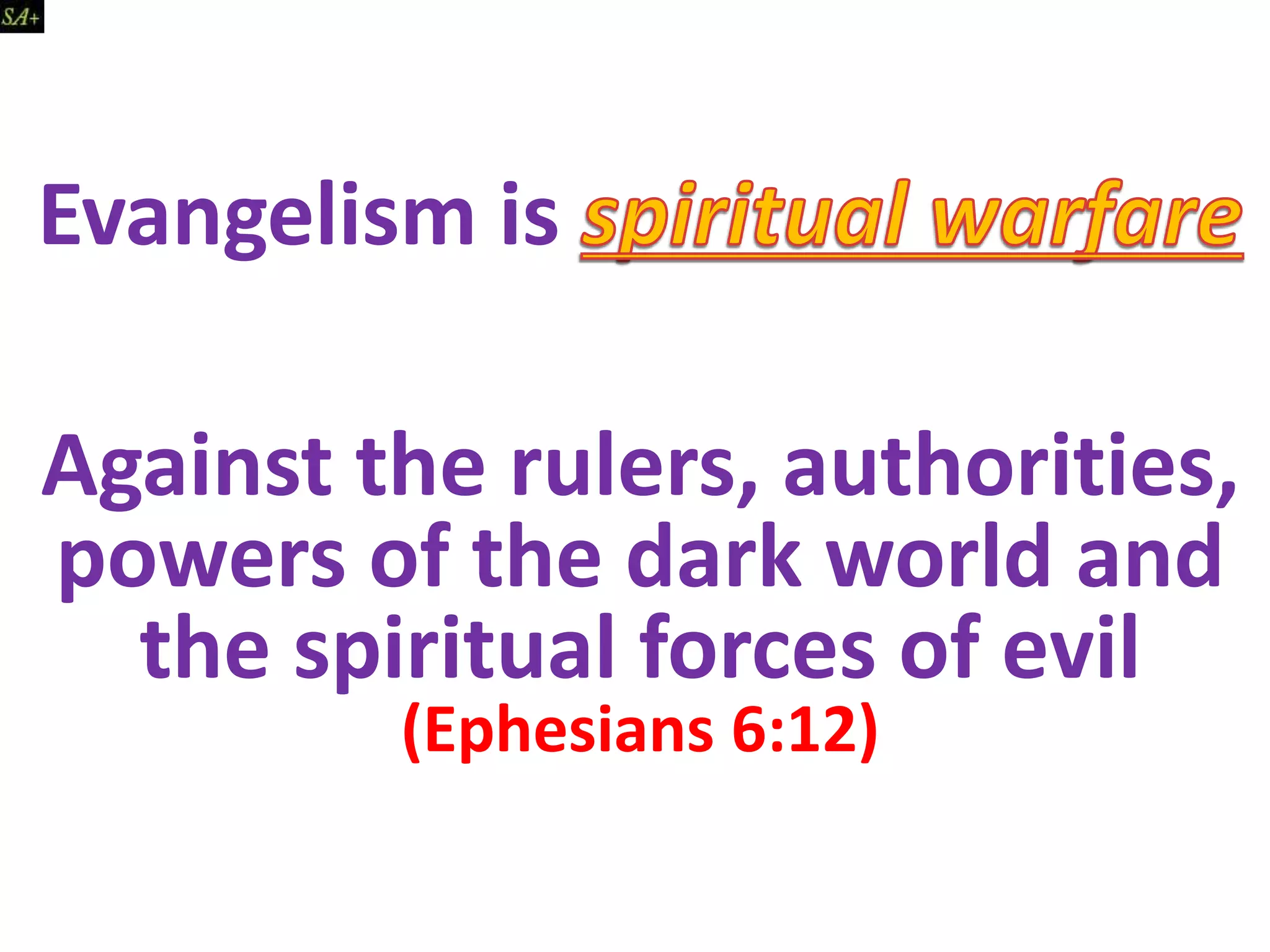 SA+

Evangelism is spiritual warfare

Against the rulers, authorities, powers of the dark world and the spiritual forces of evil
(Ephesians 6:12)